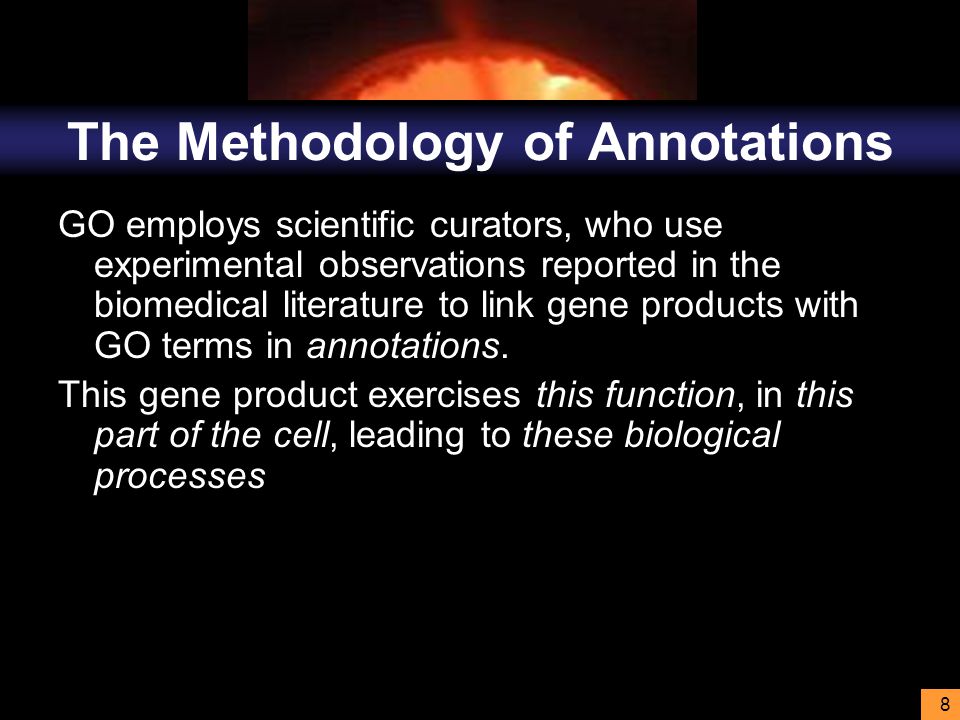 The Methodology of Annotations

GO employs scientific curators, who use experimental observations reported in the biomedical literature to link gene products with GO terms in annotations.

This gene product exercises this function, in this part of the cell, leading to these biological processes

8